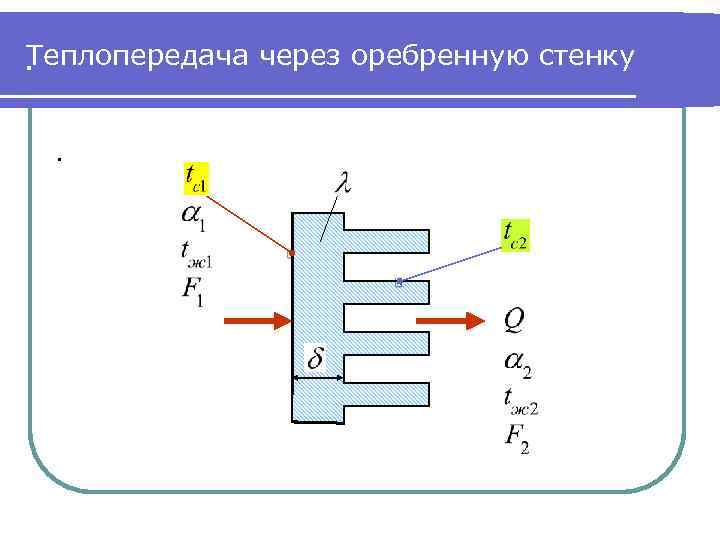 Теплопередача через оребренную стенку

.

$t_{c1}$
$\alpha_1$
$t_{ж1}$
$F_1$

$\lambda$

$t_{c2}$

$\delta$

$Q$
$\alpha_2$
$t_{ж2}$
$F_2$